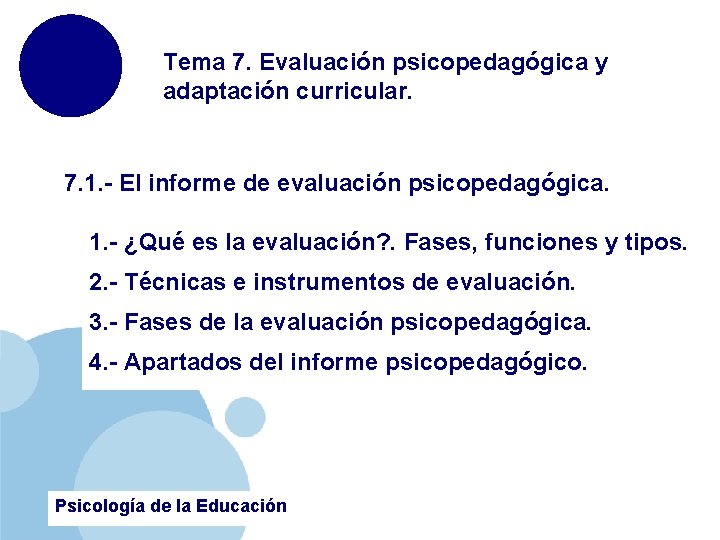 Tema 7. Evaluación psicopedagógica y adaptación curricular.

7.1.- El informe de evaluación psicopedagógica.

1.- ¿Qué es la evaluación?. Fases, funciones y tipos.

2.- Técnicas e instrumentos de evaluación.

3.- Fases de la evaluación psicopedagógica.

4.- Apartados del informe psicopedagógico.

Psicología de la Educación